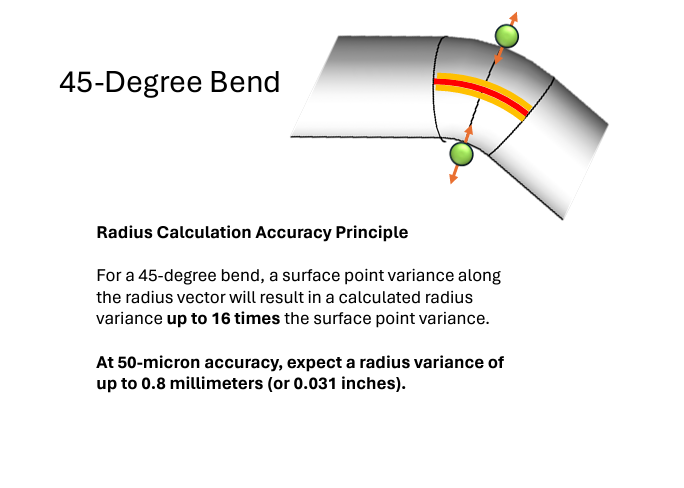 45-Degree Bend

Radius Calculation Accuracy Principle

For a 45-degree bend, a surface point variance along the radius vector will result in a calculated radius variance up to 16 times the surface point variance.

At 50-micron accuracy, expect a radius variance of up to 0.8 millimeters (or 0.031 inches).